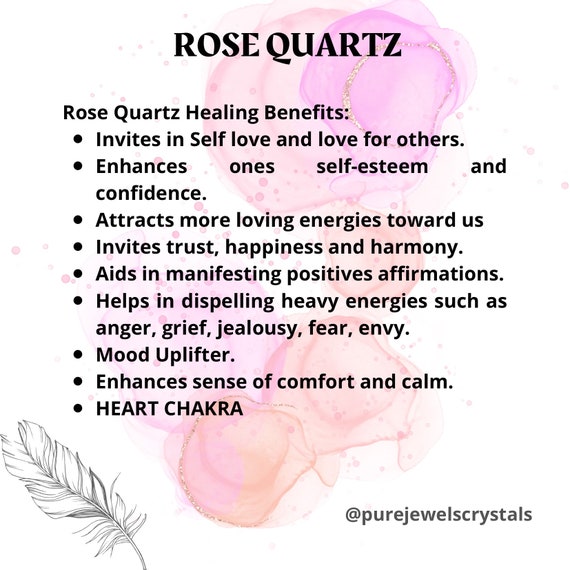 ROSE QUARTZ

Rose Quartz Healing Benefits:

- Invites in Self love and love for others.
- Enhances ones self-esteem and confidence.
- Attracts more loving energies toward us
- Invites trust, happiness and harmony.
- Aids in manifesting positives affirmations.
- Helps in dispelling heavy energies such as anger, grief, jealousy, fear, envy.
- Mood Uplifter.
- Enhances sense of comfort and calm.
- HEART CHAKRA

@purejewelscrystals